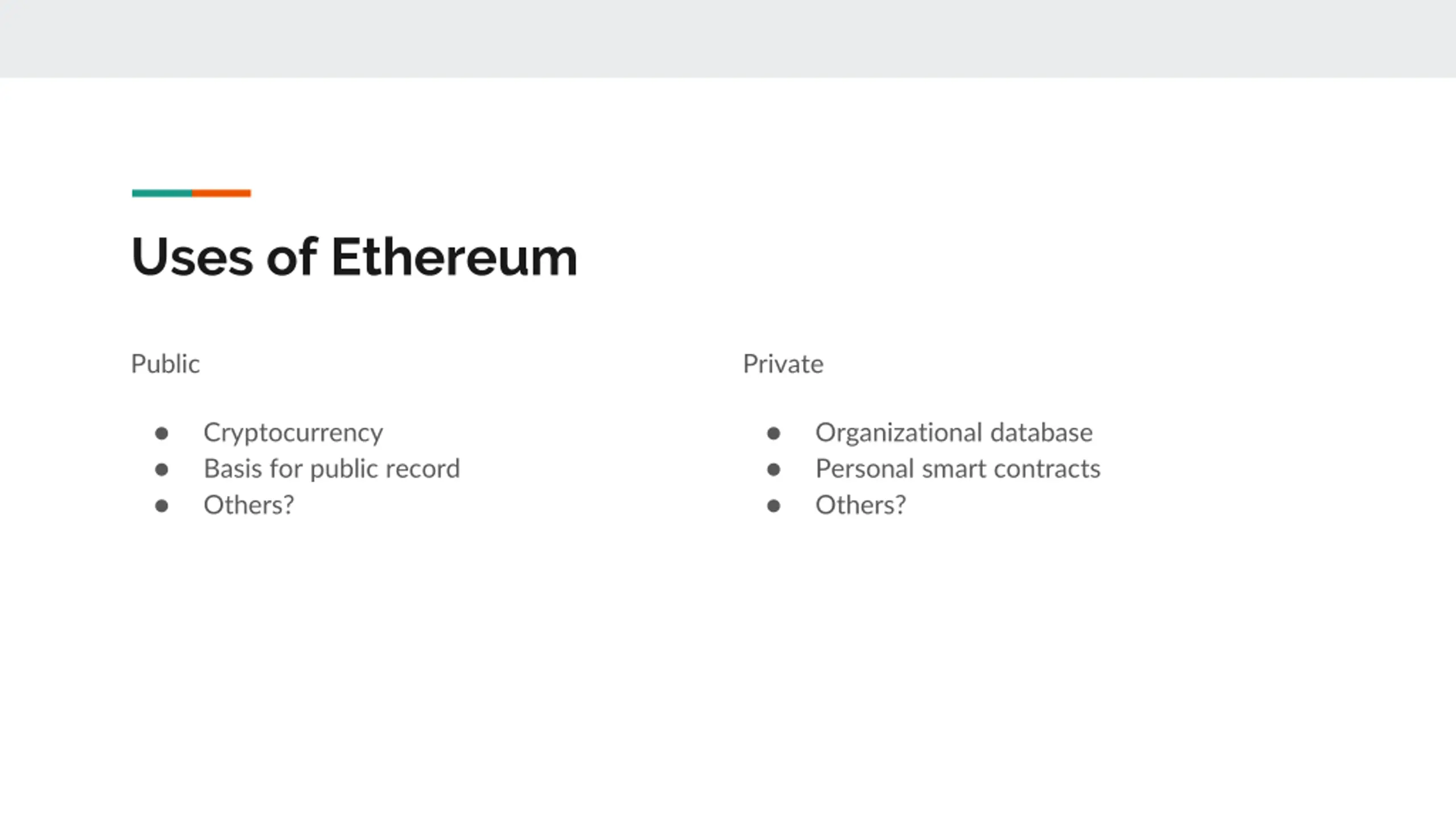 Uses of Ethereum

Public

- Cryptocurrency
- Basis for public record
- Others?

Private

- Organizational database
- Personal smart contracts
- Others?